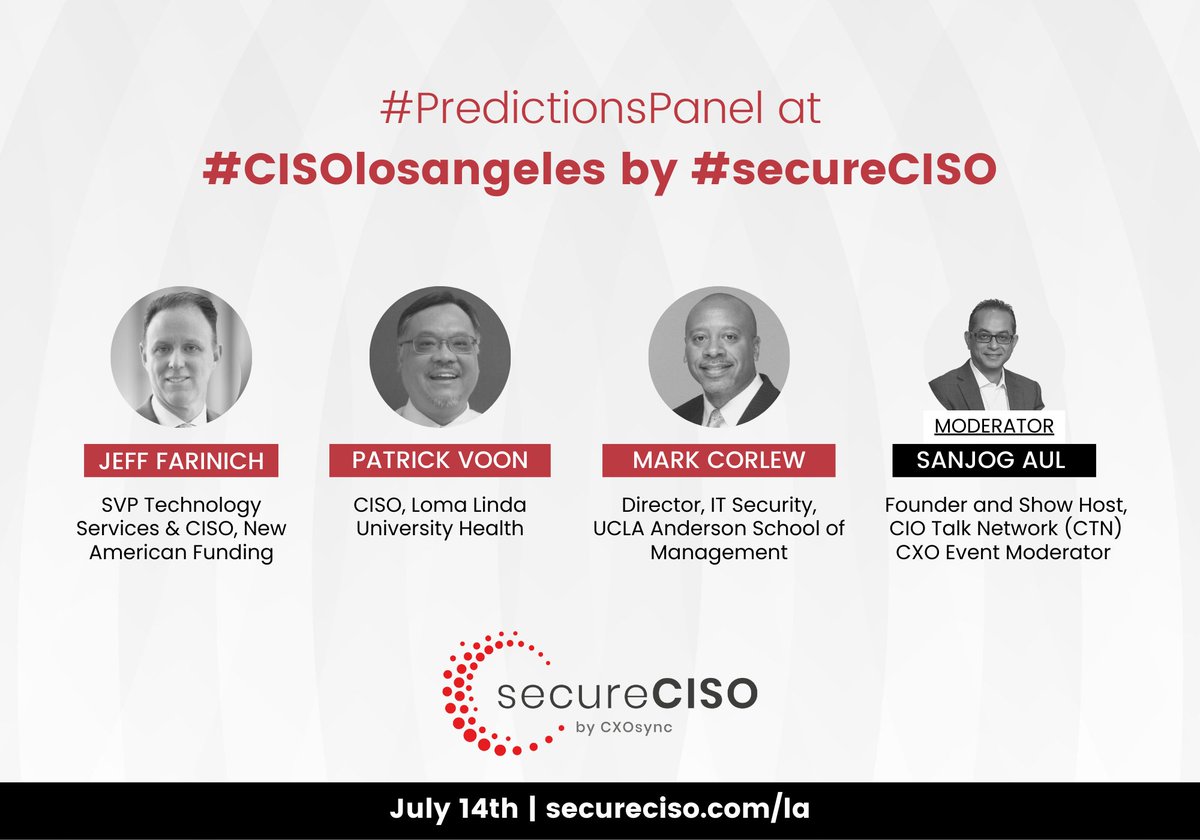 #PredictionsPanel at
#CISOlosangeles by #secureCISO

JEFF FARINICH
SVP Technology Services & CISO, New American Funding

PATRICK VOON
CISO, Loma Linda University Health

MARK CORLEW
Director, IT Security, UCLA Anderson School of Management

MODERATOR
SANJOG AUL
Founder and Show Host, CIO Talk Network (CTN) CXO Event Moderator

secureCISO
by CXOsync

July 14th | secureciso.com/la